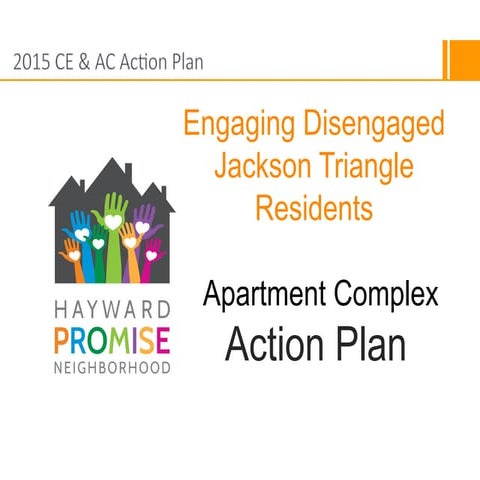 2015 CE & AC Action Plan

Engaging Disengaged Jackson Triangle Residents

HAYWARD
PROMISE
NEIGHBORHOOD

Apartment Complex
Action Plan